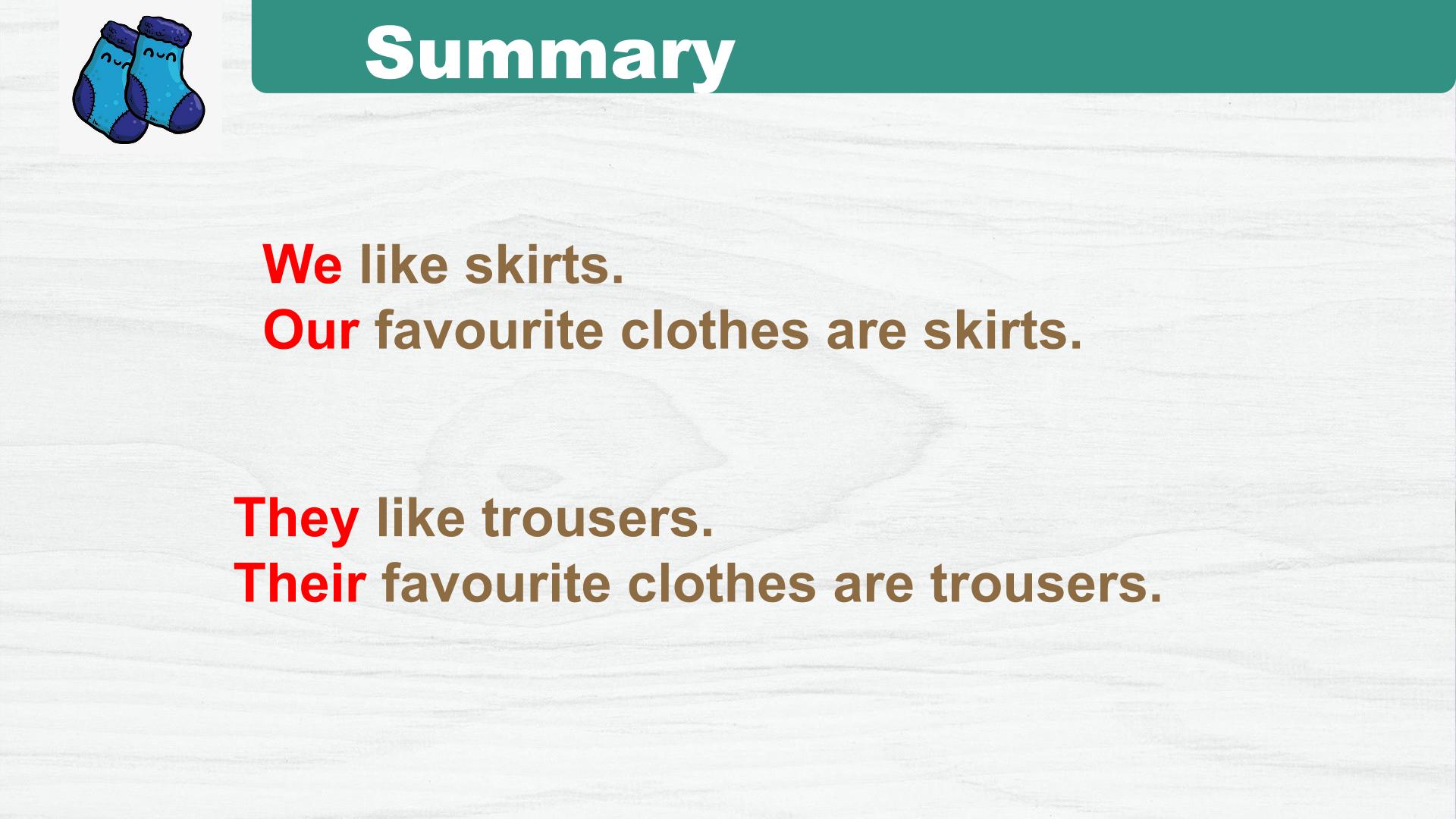 Summary

We like skirts.
Our favourite clothes are skirts.

They like trousers.
Their favourite clothes are trousers.